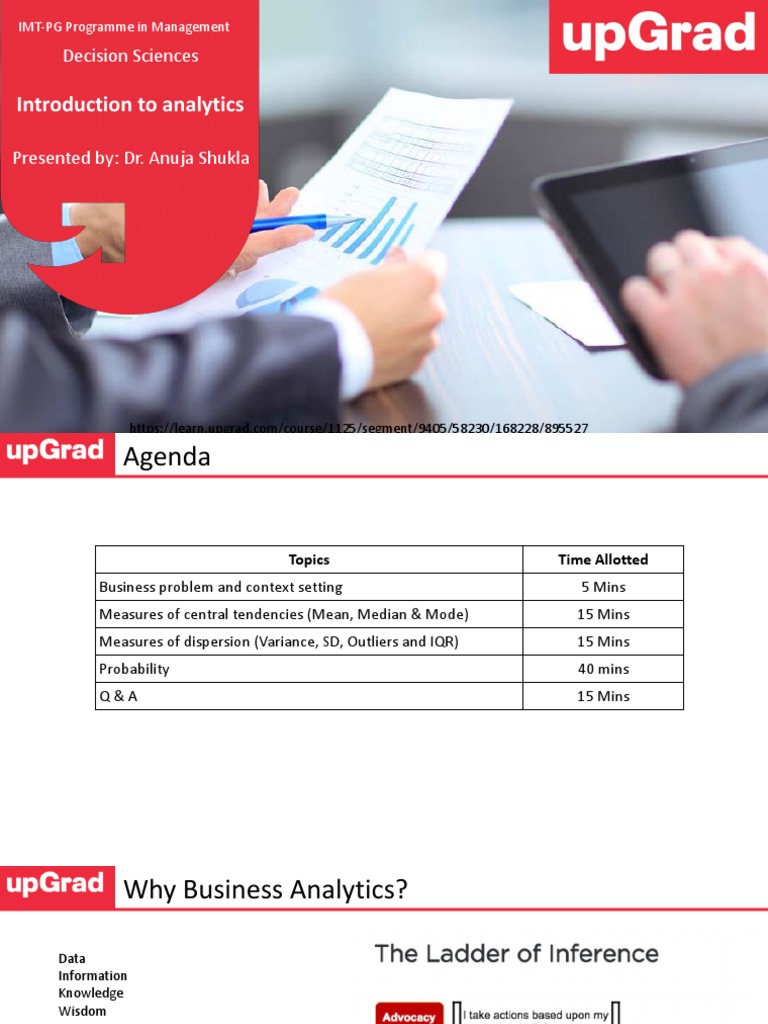 IMT-PG Programme in Management

Decision Sciences

Introduction to analytics

Presented by: Dr. Anuja Shukla

upGrad

https://learn.upgrad.com/course/1125/segment/9405/58230/168228/895527

upGrad Agenda

| Topics | Time Allotted |
|---|---|
| Business problem and context setting | 5 Mins |
| Measures of central tendencies (Mean, Median & Mode) | 15 Mins |
| Measures of dispersion (Variance, SD, Outliers and IQR) | 15 Mins |
| Probability | 40 mins |
| Q & A | 15 Mins |

upGrad Why Business Analytics?

Data
Information
Knowledge
Wisdom

The Ladder of Inference

Advocacy I take actions based upon my